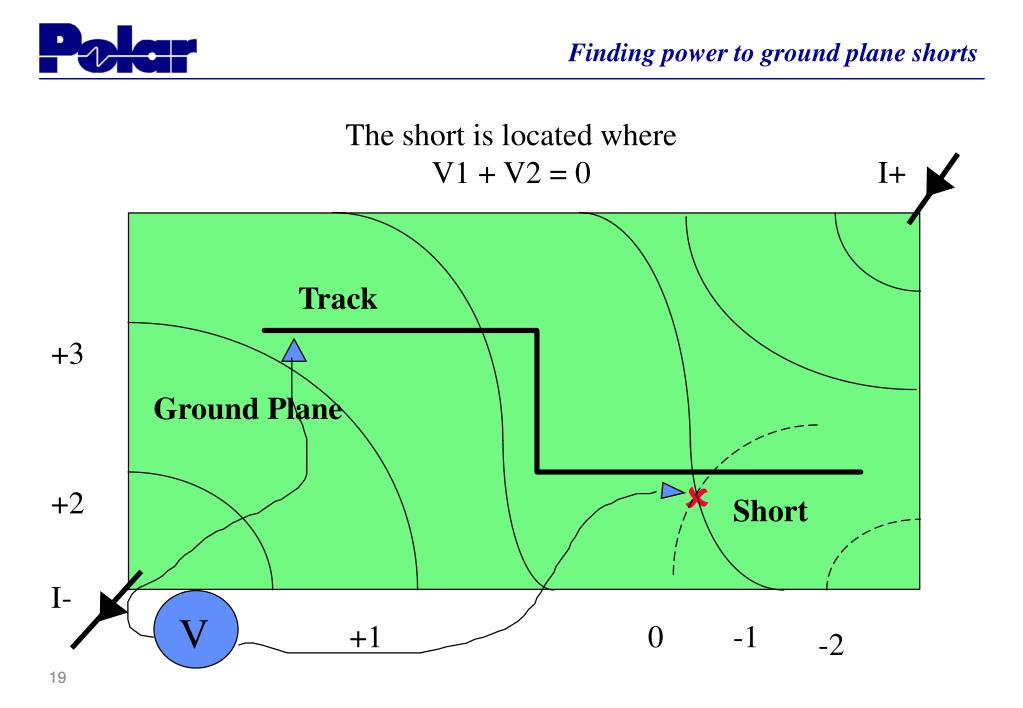 Polar

Finding power to ground plane shorts

The short is located where
V1 + V2 = 0

I+

Track

+3

Ground Plane

+2

Short

I-

V

+1

0

-1

-2

19